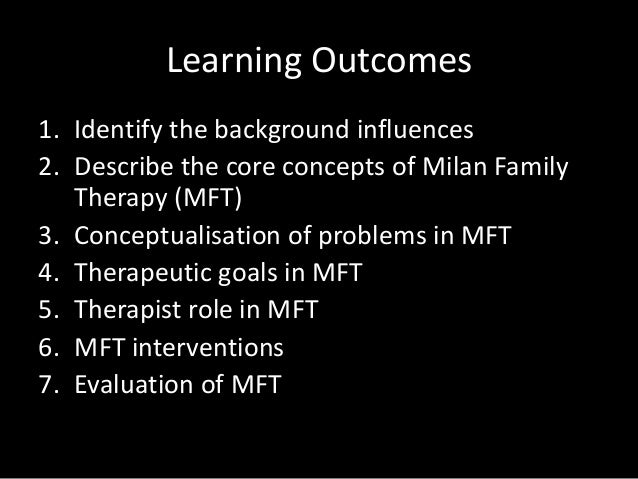 Learning Outcomes

1. Identify the background influences
2. Describe the core concepts of Milan Family Therapy (MFT)
3. Conceptualisation of problems in MFT
4. Therapeutic goals in MFT
5. Therapist role in MFT
6. MFT interventions
7. Evaluation of MFT